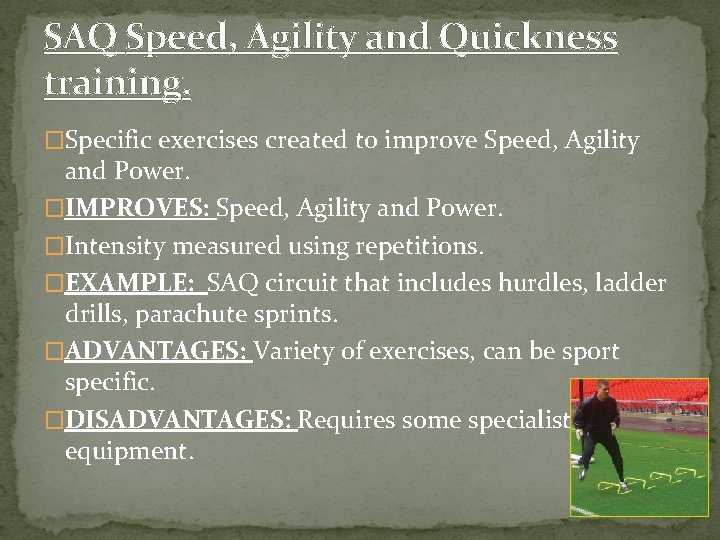 SAQ Speed, Agility and Quickness training.

□Specific exercises created to improve Speed, Agility and Power.

□IMPROVES: Speed, Agility and Power.

□Intensity measured using repetitions.

□EXAMPLE: SAQ circuit that includes hurdles, ladder drills, parachute sprints.

□ADVANTAGES: Variety of exercises, can be sport specific.

□DISADVANTAGES: Requires some specialist equipment.